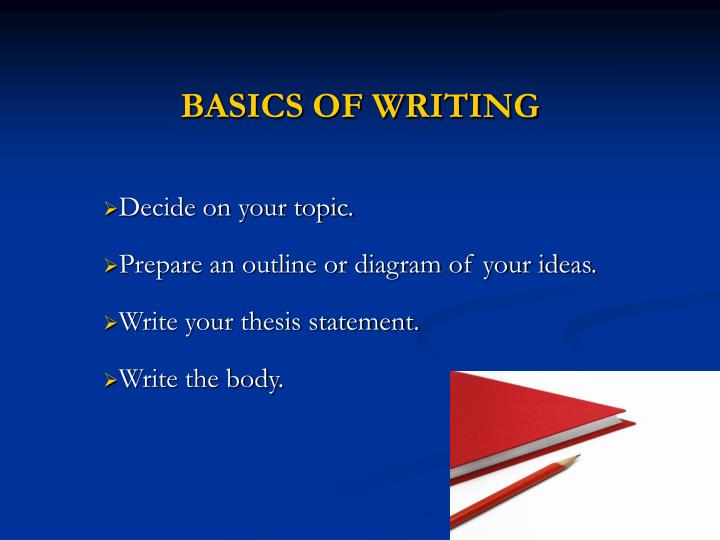 BASICS OF WRITING

➢Decide on your topic.

➢Prepare an outline or diagram of your ideas.

➢Write your thesis statement.

➢Write the body.